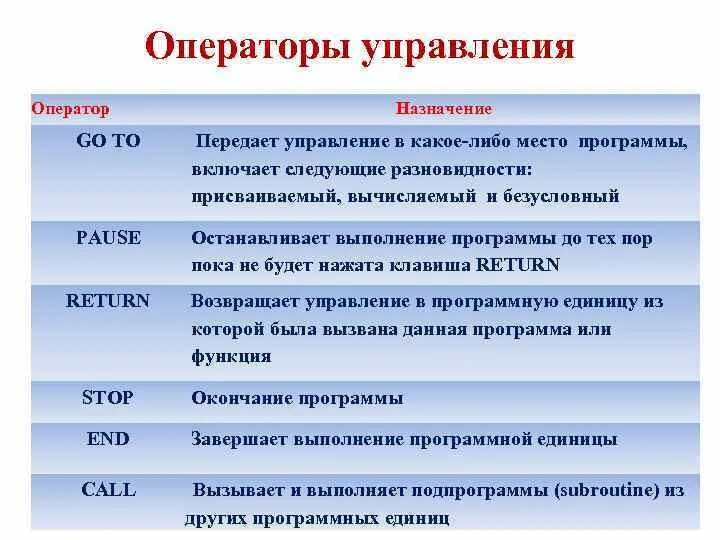 Операторы управления

| Оператор | Назначение |
|---|---|
| GO TO | Передает управление в какое-либо место программы, включает следующие разновидности: присваиваемый, вычисляемый и безусловный |
| PAUSE | Останавливает выполнение программы до тех пор пока не будет нажата клавиша RETURN |
| RETURN | Возвращает управление в программную единицу из которой была вызвана данная программа или функция |
| STOP | Окончание программы |
| END | Завершает выполнение программной единицы |
| CALL | Вызывает и выполняет подпрограммы (subroutine) из других программных единиц |